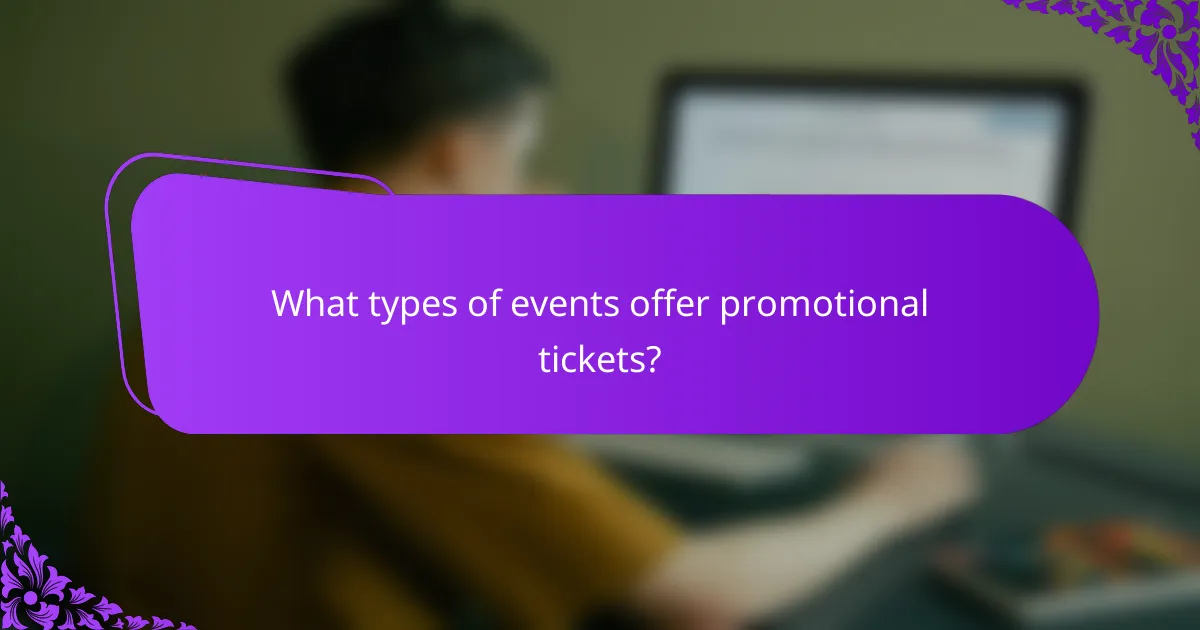 What types of events offer promotional tickets?